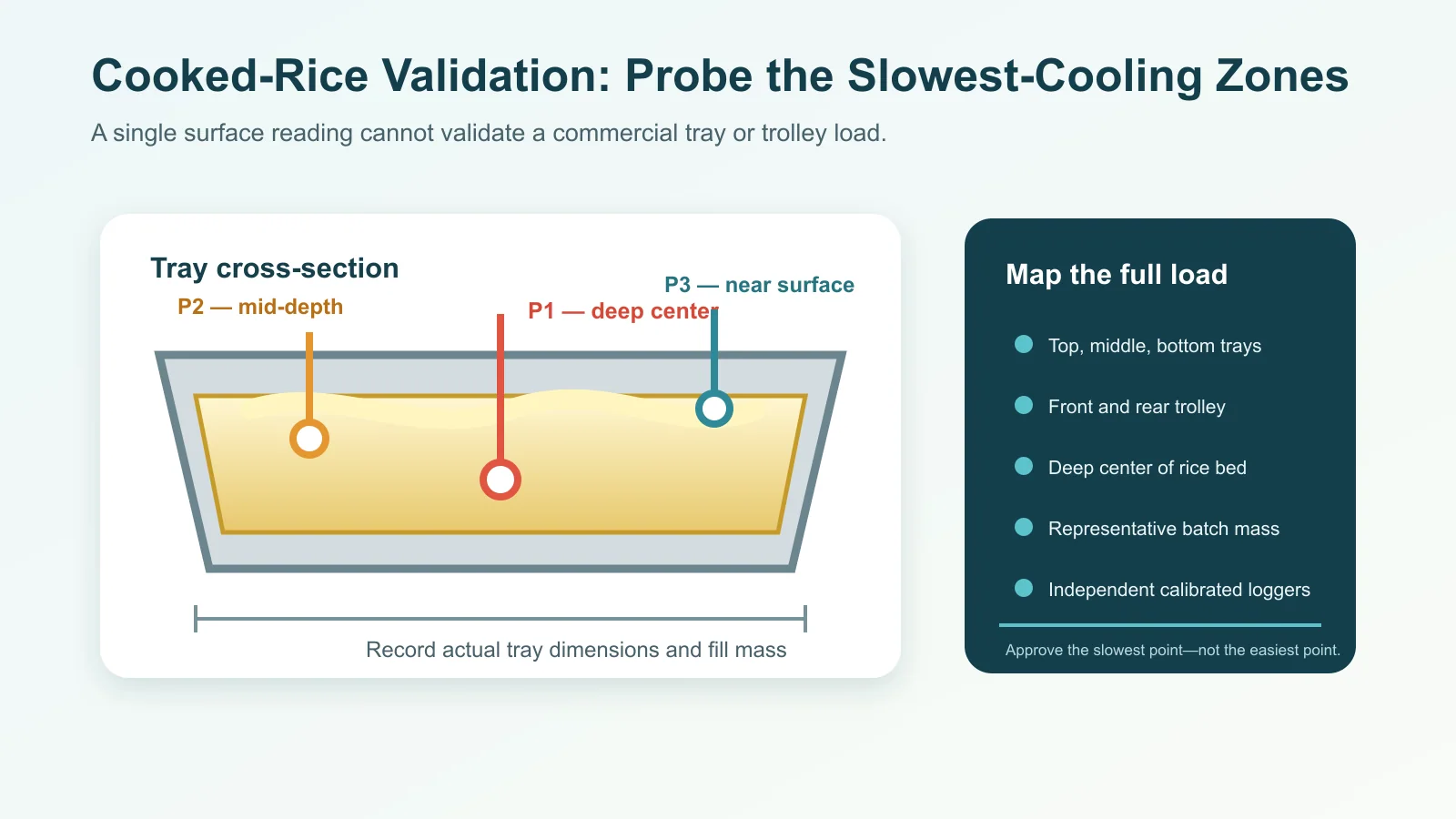 Cooked-Rice Validation: Probe the Slowest-Cooling Zones

A single surface reading cannot validate a commercial tray or trolley load.

Tray cross-section

P2 — mid-depth

P1 — deep center

P3 — near surface

Record actual tray dimensions and fill mass

Map the full load

Top, middle, bottom trays

Front and rear trolley

Deep center of rice bed

Representative batch mass

Independent calibrated loggers

Approve the slowest point—not the easiest point.